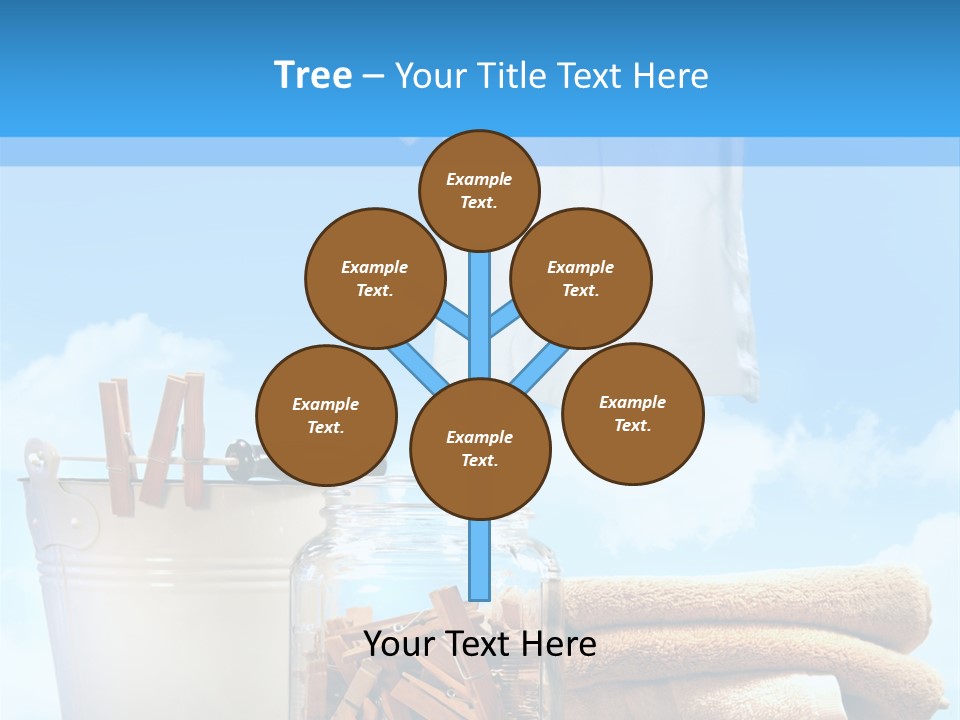 Tree – Your Title Text Here

Example Text.

Example Text.

Example Text.

Example Text.

Example Text.

Example Text.

Your Text Here